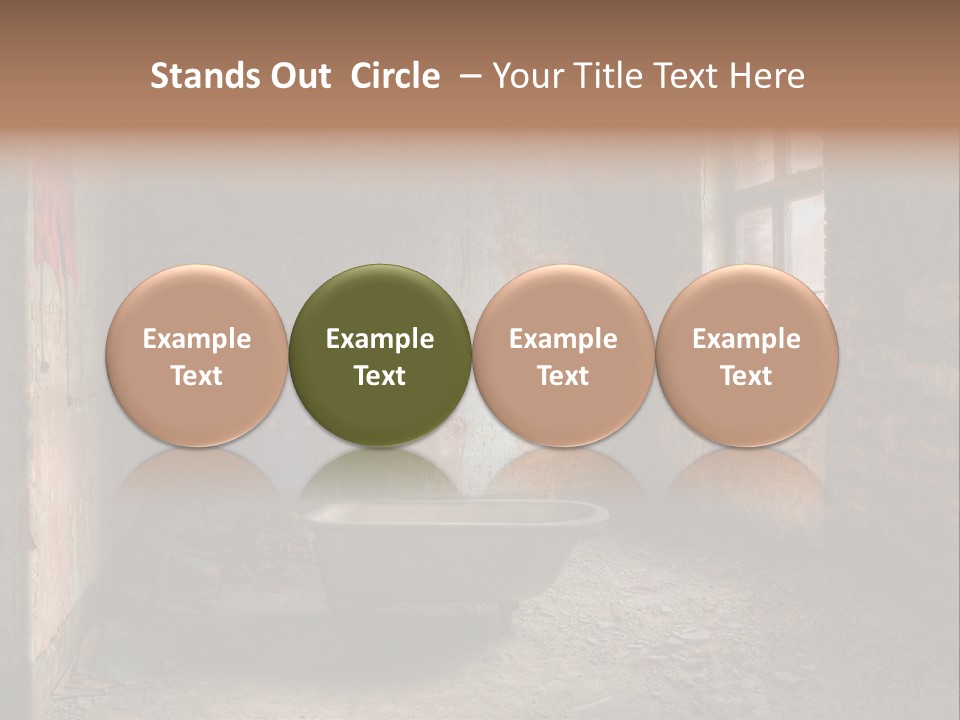 Stands Out Circle – Your Title Text Here

Example Text

Example Text

Example Text

Example Text